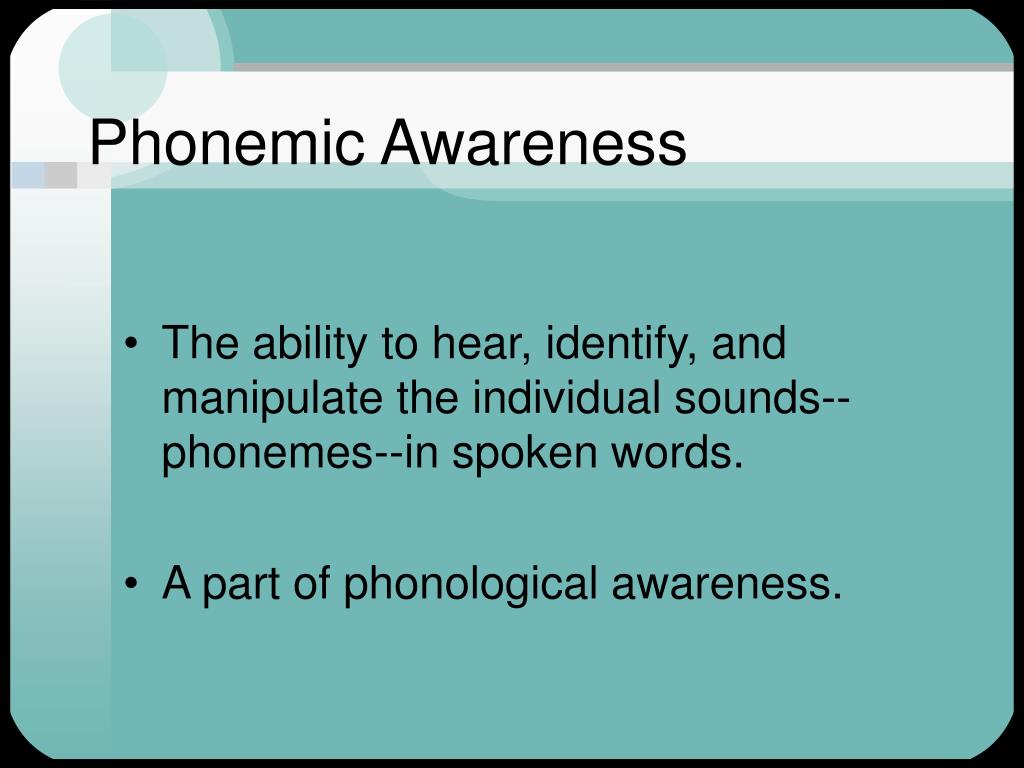 Phonemic Awareness

• The ability to hear, identify, and manipulate the individual sounds--phonemes--in spoken words.

• A part of phonological awareness.